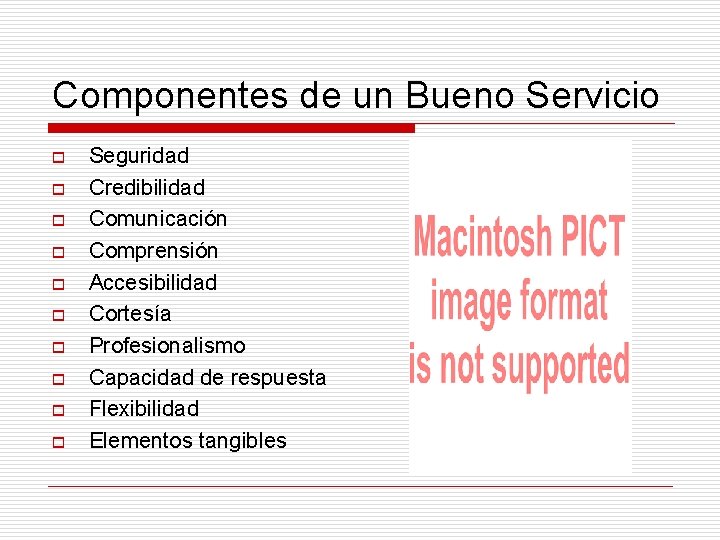 Componentes de un Bueno Servicio

- Seguridad
- Credibilidad
- Comunicación
- Comprensión
- Accesibilidad
- Cortesía
- Profesionalismo
- Capacidad de respuesta
- Flexibilidad
- Elementos tangibles

Macintosh PICT image format is not supported